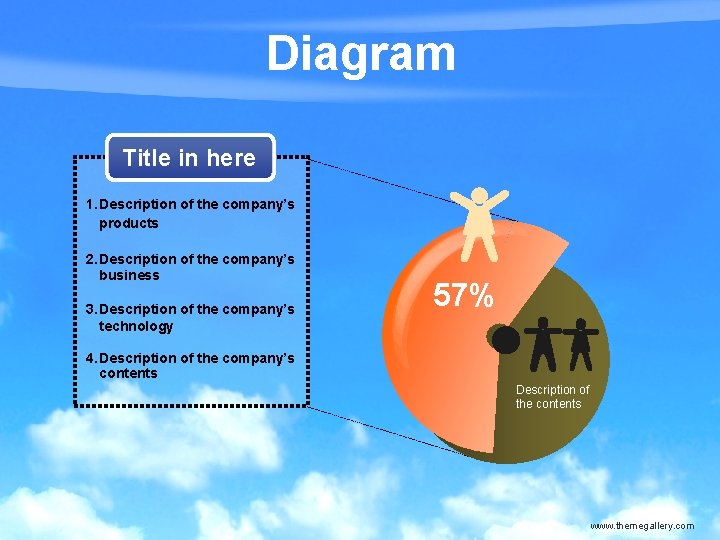 Diagram

Title in here

1. Description of the company's products

2. Description of the company's business

3. Description of the company's technology

4. Description of the company's contents

57%

Description of the contents

www.themegallery.com